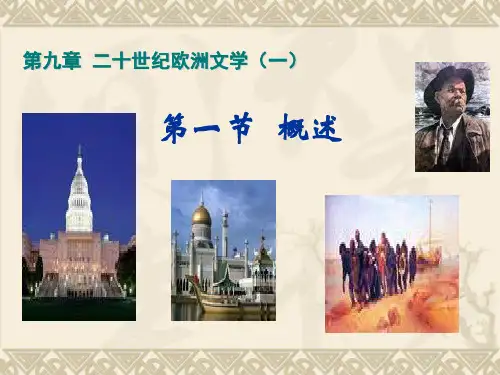 第九章 二十世纪欧洲文学（一）

第一节 概述